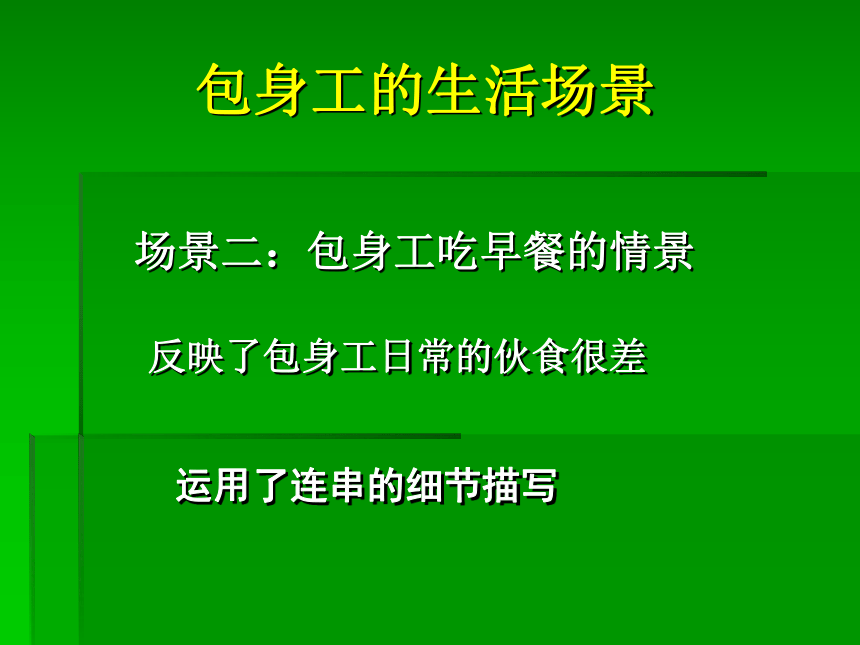 包身工的生活场景

场景二：包身工吃早餐的情景

反映了包身工日常的伙食很差

运用了连串的细节描写